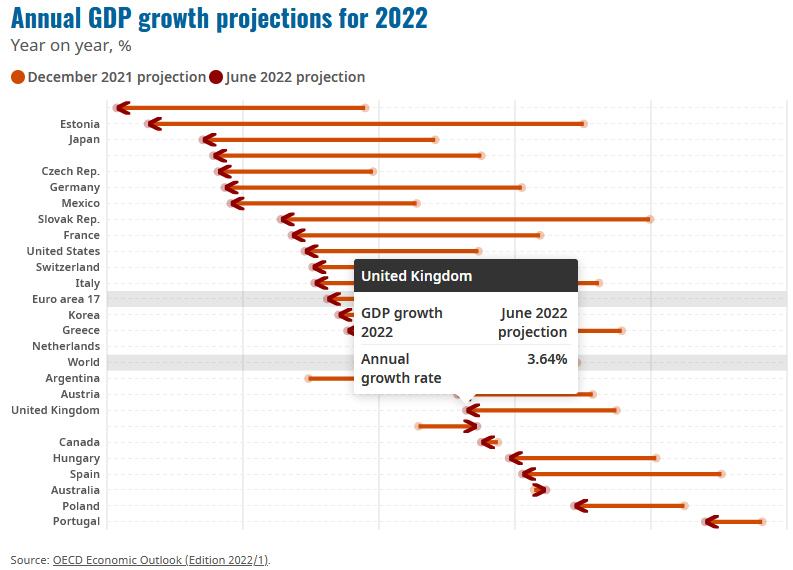 Annual GDP growth projections for 2022
Year on year, %

December 2021 projection June 2022 projection

Estonia
Japan
Czech Rep.
Germany
Mexico
Slovak Rep.
France
United States
Switzerland
Italy
Euro area 17
Korea
Greece
Netherlands
World
Argentina
Austria
United Kingdom
Canada
Hungary
Spain
Australia
Poland
Portugal

United Kingdom

| GDP growth 2022 | June 2022 projection |
|---|---|
| Annual growth rate | 3.64% |

Source: OECD Economic Outlook (Edition 2022/1).